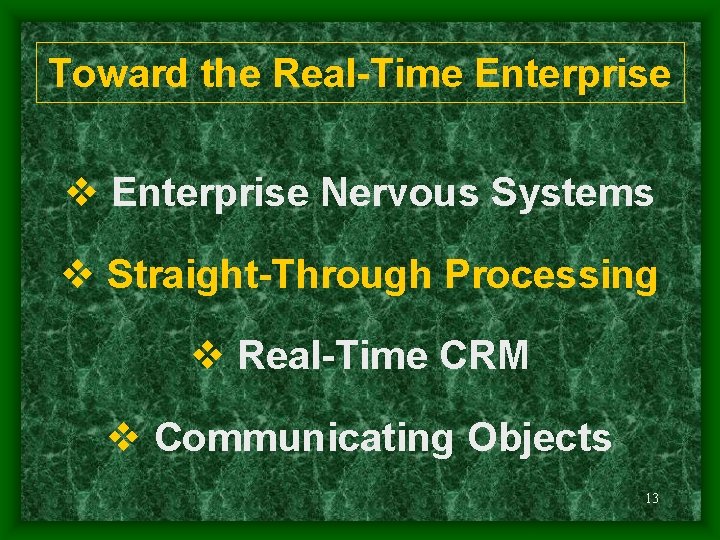 Toward the Real-Time Enterprise

❖ Enterprise Nervous Systems

❖ Straight-Through Processing

❖ Real-Time CRM

❖ Communicating Objects

13